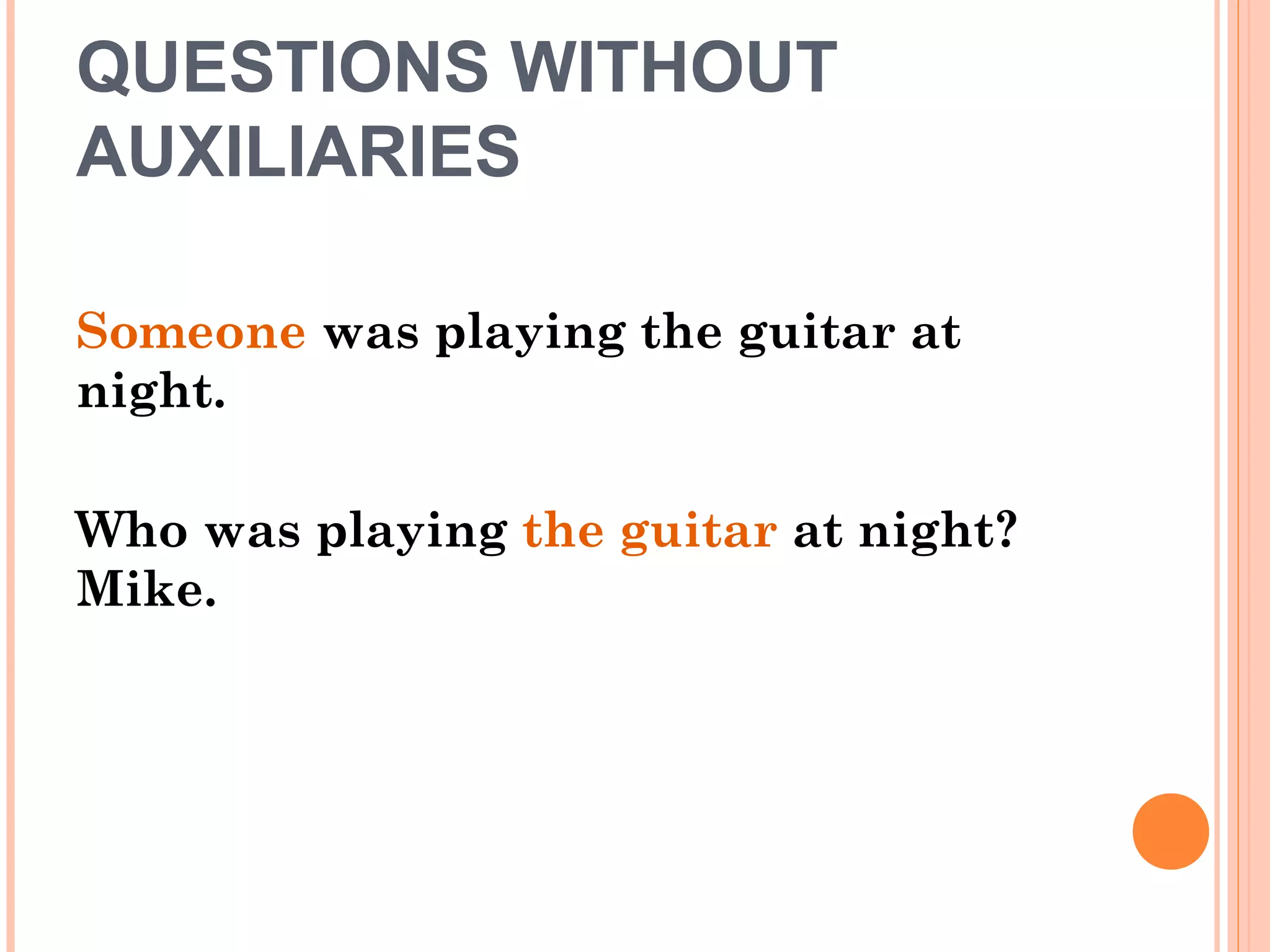 QUESTIONS WITHOUT AUXILIARIES

Someone was playing the guitar at night.

Who was playing the guitar at night?
Mike.